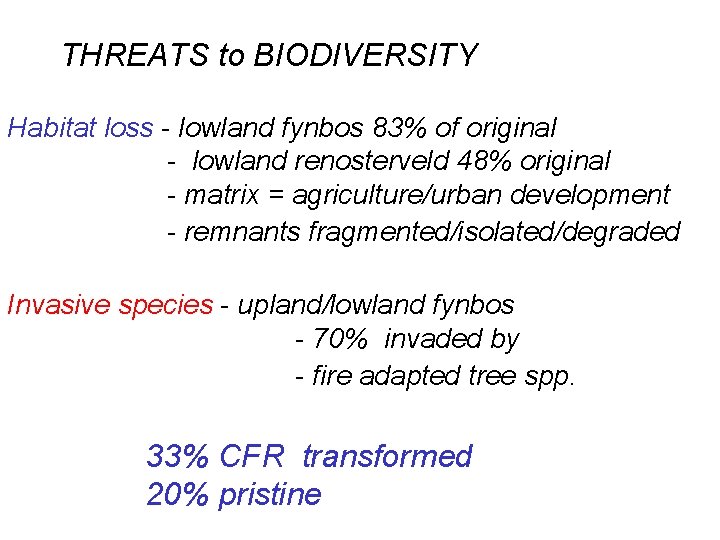 THREATS to BIODIVERSITY

Habitat loss - lowland fynbos 83% of original
- lowland renosterveld 48% original
- matrix = agriculture/urban development
- remnants fragmented/isolated/degraded

Invasive species - upland/lowland fynbos
- 70% invaded by
- fire adapted tree spp.

33% CFR transformed
20% pristine